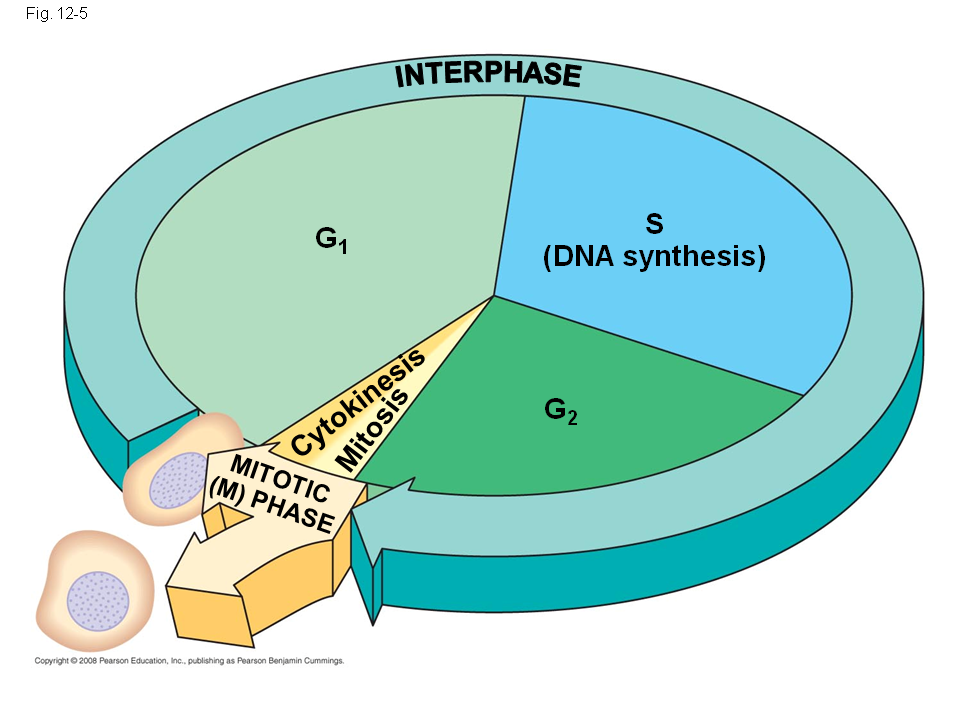 Fig. 12-5

INTERPHASE

$G_1$

S
(DNA synthesis)

$G_2$

Cytokinesis

Mitosis

MITOTIC
(M) PHASE

Copyright © 2008 Pearson Education, Inc., publishing as Pearson Benjamin Cummings.